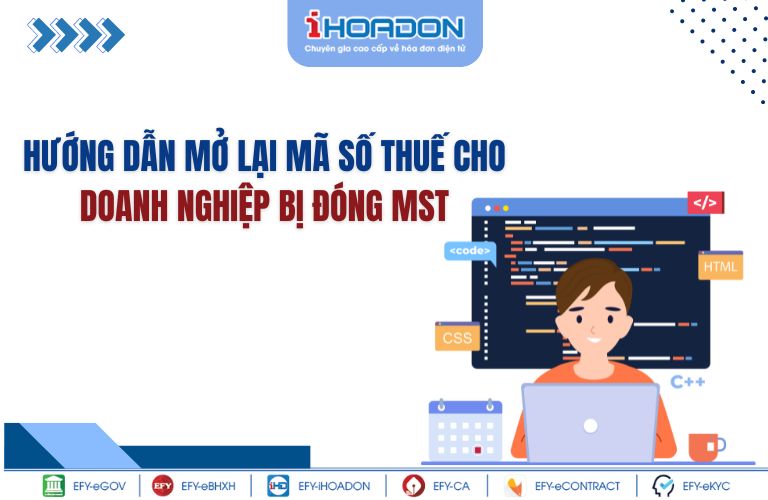 iHOADON
Chuyên gia cao cấp về hóa đơn điện tử

HƯỚNG DẪN MỞ LẠI MÃ SỐ THUẾ CHO
DOANH NGHIỆP BỊ ĐÓNG MST

</>
<code>
HTML
CSS
C++

EFY-eGOV | EFY EFY-eBHXH | iHD EFY-iHOADON | EFY-CA | EFY-eCONTRACT | EFY-eKYC